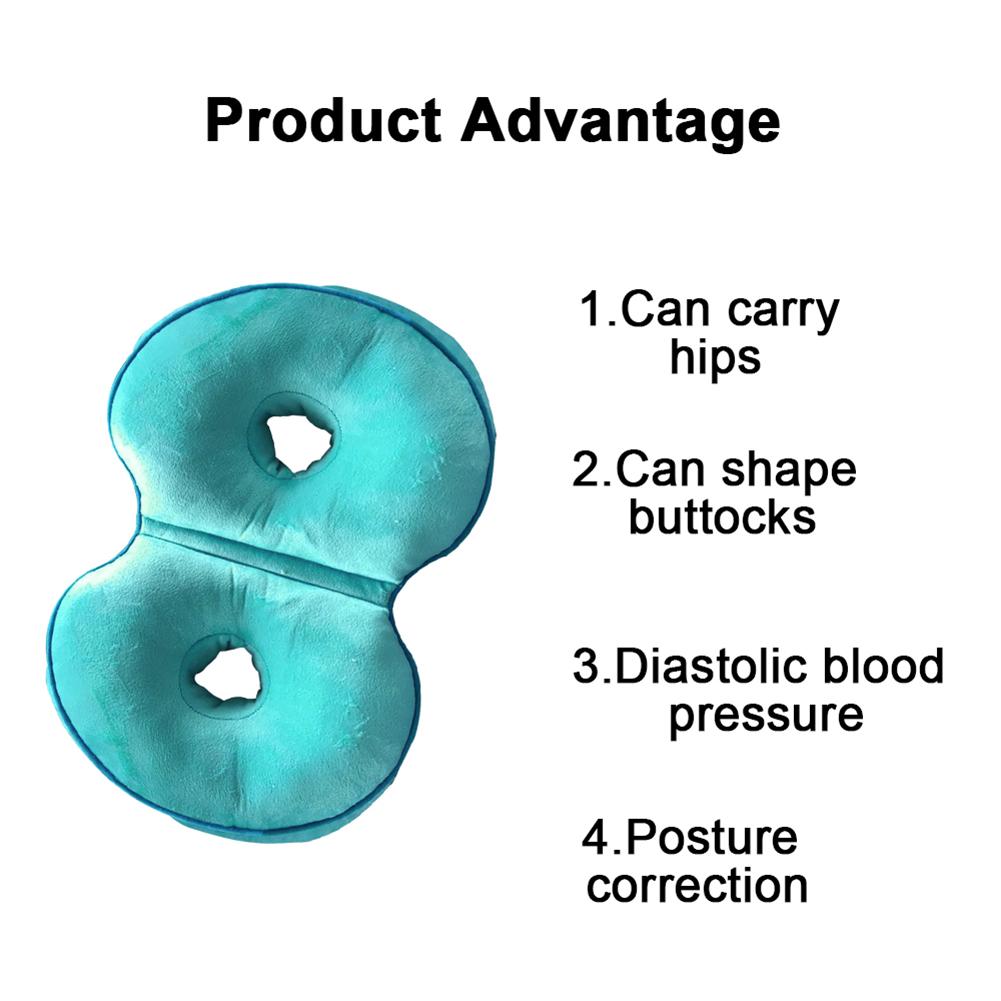 Product Advantage

1.Can carry hips

2.Can shape buttocks

3.Diastolic blood pressure

4.Posture correction